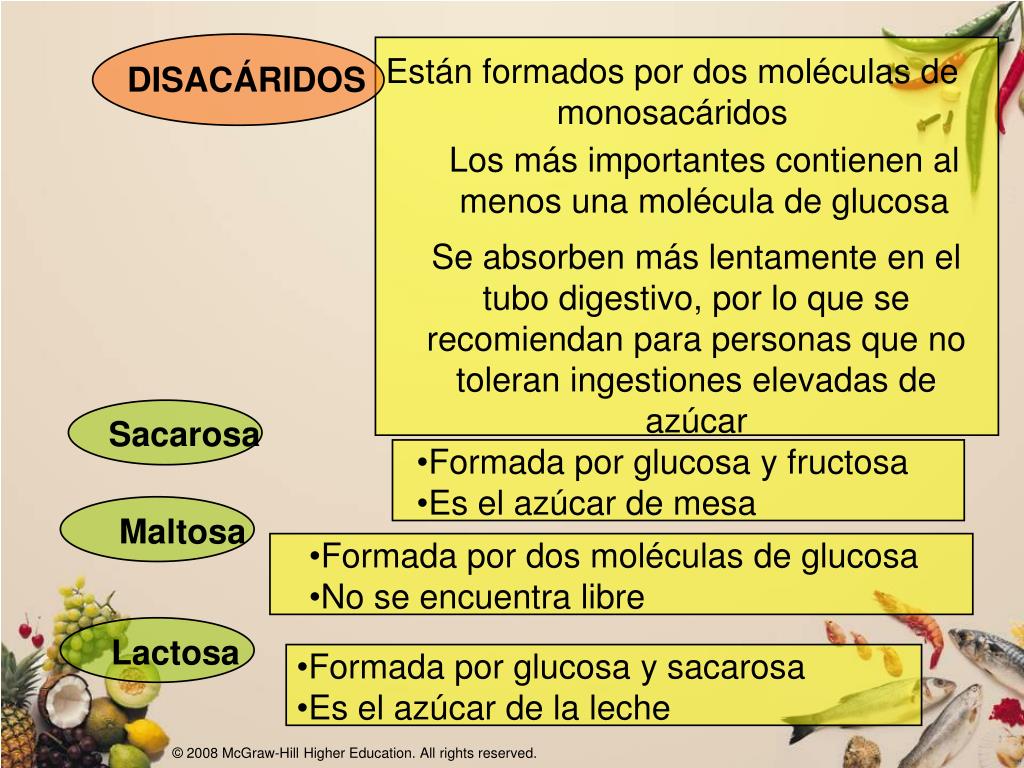 DISACÁRIDOS

Están formados por dos moléculas de monosacáridos

Los más importantes contienen al menos una molécula de glucosa

Se absorben más lentamente en el tubo digestivo, por lo que se recomiendan para personas que no toleran ingestiones elevadas de azúcar

Sacarosa

•Formada por glucosa y fructosa
•Es el azúcar de mesa

Maltosa

•Formada por dos moléculas de glucosa
•No se encuentra libre

Lactosa

•Formada por glucosa y sacarosa
•Es el azúcar de la leche

© 2008 McGraw-Hill Higher Education. All rights reserved.